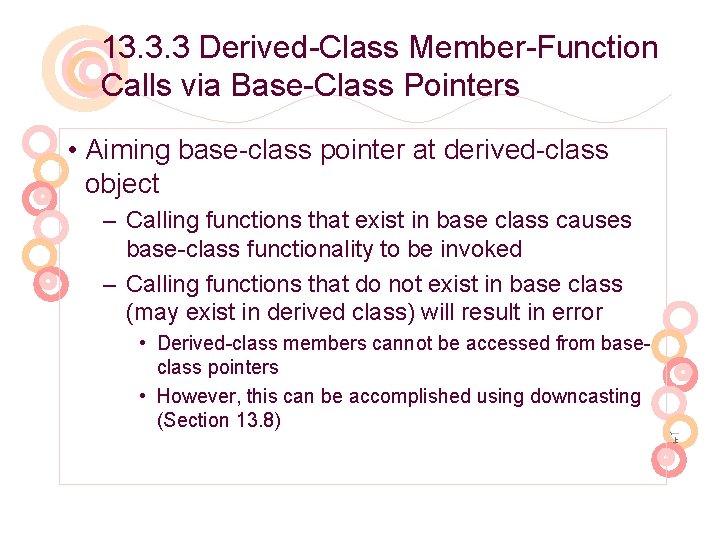 13.3.3 Derived-Class Member-Function Calls via Base-Class Pointers

• Aiming base-class pointer at derived-class object

– Calling functions that exist in base class causes base-class functionality to be invoked

– Calling functions that do not exist in base class (may exist in derived class) will result in error

• Derived-class members cannot be accessed from base-class pointers

• However, this can be accomplished using downcasting (Section 13.8)